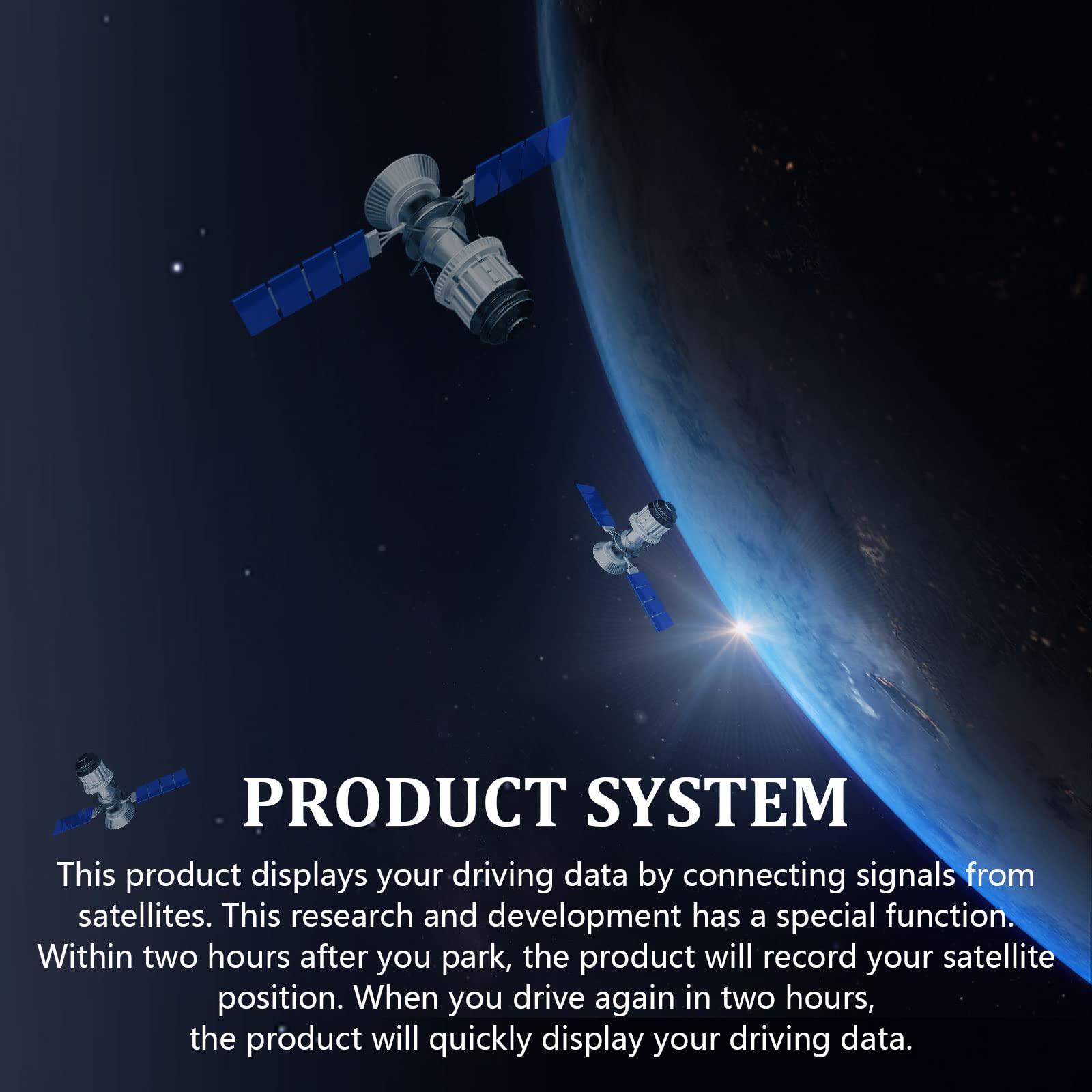 PRODUCT SYSTEM

This product displays your driving data by connecting signals from satellites. This research and development has a special function. Within two hours after you park, the product will record your satellite position. When you drive again in two hours, the product will quickly display your driving data.